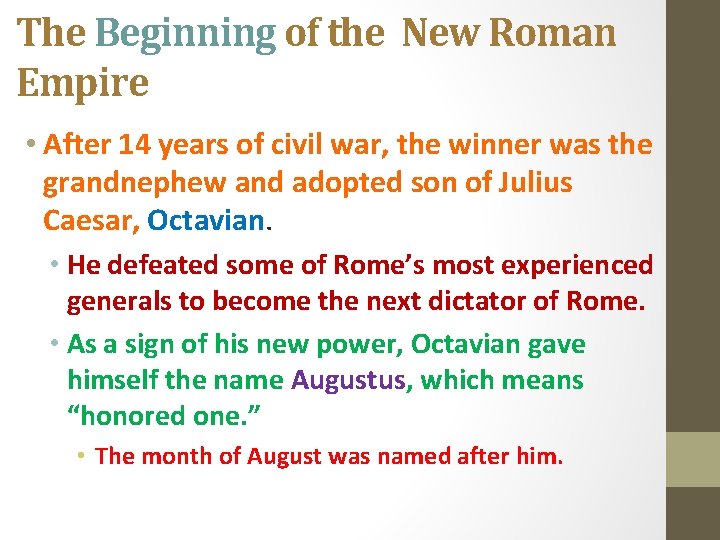 The Beginning of the New Roman Empire

• After 14 years of civil war, the winner was the grandnephew and adopted son of Julius Caesar, Octavian.

• He defeated some of Rome's most experienced generals to become the next dictator of Rome.

• As a sign of his new power, Octavian gave himself the name Augustus, which means "honored one."

• The month of August was named after him.